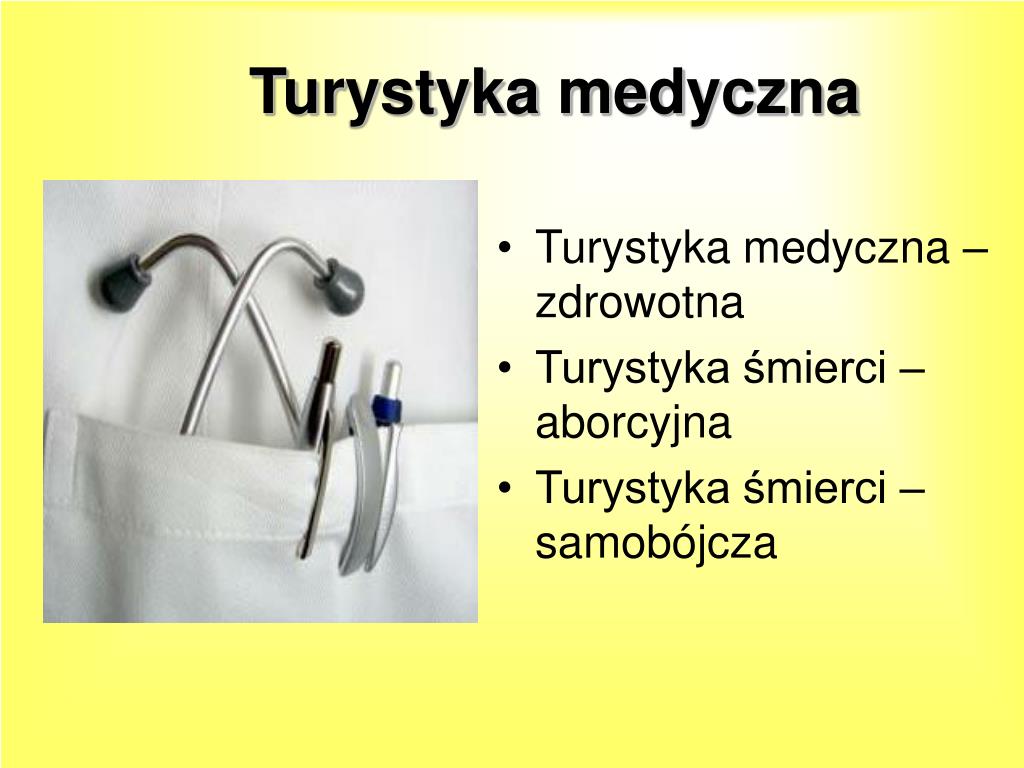 Turystyka medyczna

• Turystyka medyczna – zdrowotna
• Turystyka śmierci – aborcyjna
• Turystyka śmierci – samobójcza